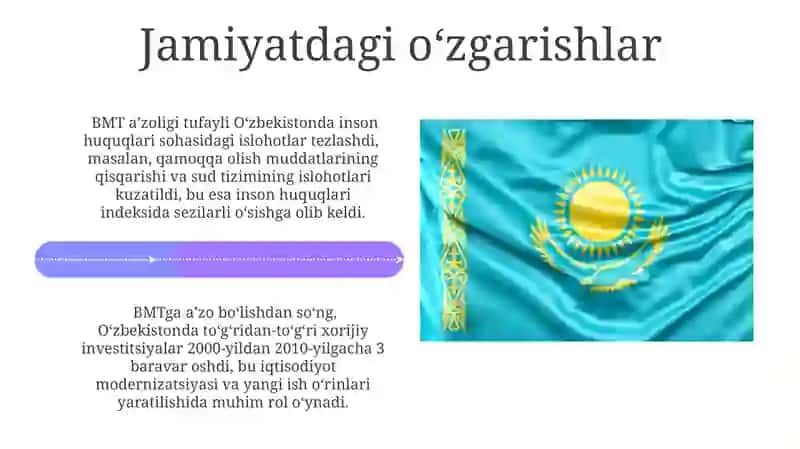 Jamiyatdagi o‘zgarishlar

BMT a’zoligi tufayli O‘zbekistonda inson huquqlari sohasidagi islohotlar tezlashdi, masalan, qamoqqa olish muddatlarining qisqarishi va sud tizimining islohotlari kuzatildi, bu esa inson huquqlari indeksida sezilarli o‘sishga olib keldi.

BMTga a’zo bo‘lishdan so‘ng, O‘zbekistonda to‘g‘ridan-to‘g‘ri xorijiy investitsiyalar 2000-yildan 2010-yilgacha 3 baravar oshdi, bu iqtisodiyot modernizatsiyasi va yangi ish o‘rinlari yaratilishida muhim rol o‘ynadi.